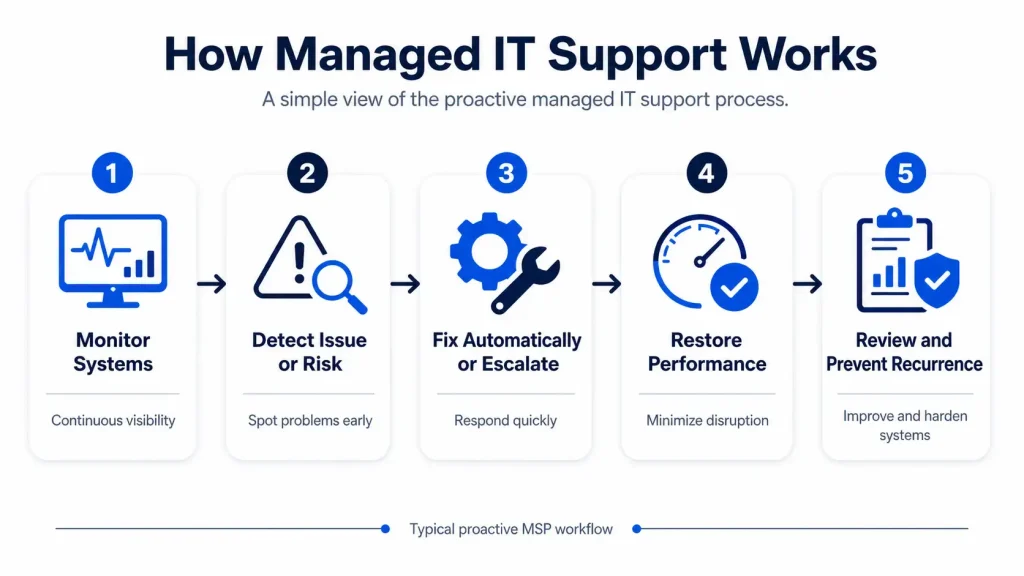 How Managed IT Support Works

A simple view of the proactive managed IT support process.

1
Monitor Systems
Continuous visibility

2
Detect Issue or Risk
Spot problems early

3
Fix Automatically or Escalate
Respond quickly

4
Restore Performance
Minimize disruption

5
Review and Prevent Recurrence
Improve and harden systems

Typical proactive MSP workflow